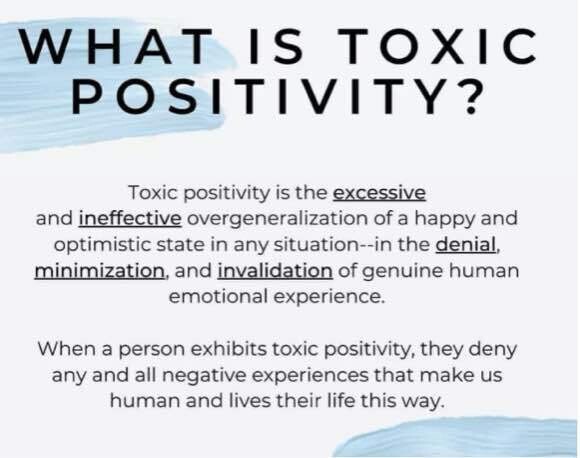 WHAT IS TOXIC POSITIVITY?

Toxic positivity is the excessive and ineffective overgeneralization of a happy and optimistic state in any situation--in the denial, minimization, and invalidation of genuine human emotional experience.

When a person exhibits toxic positivity, they deny any and all negative experiences that make us human and lives their life this way.